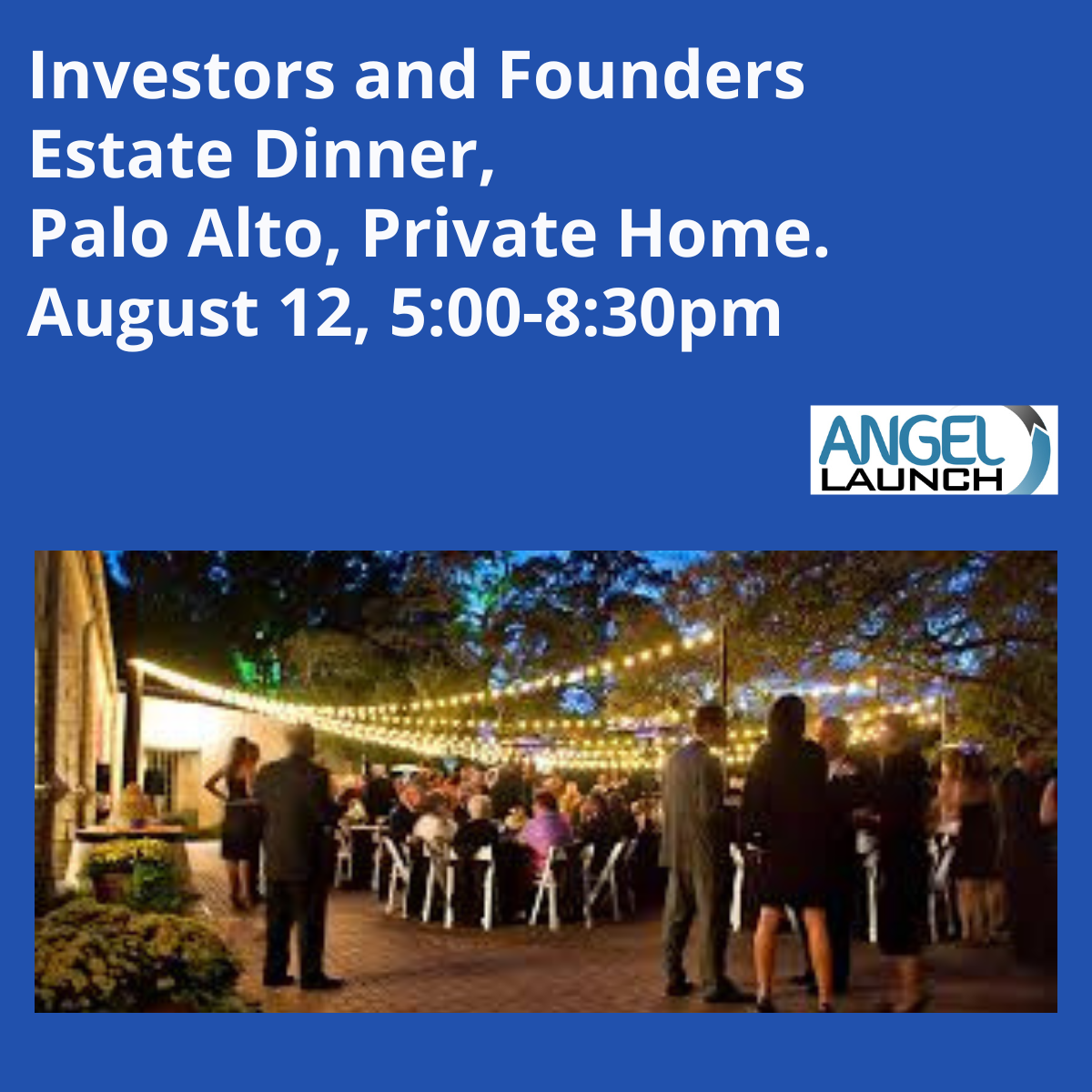 Investors and Founders
Estate Dinner,
Palo Alto, Private Home.
August 12, 5:00-8:30pm

ANGEL
LAUNCH